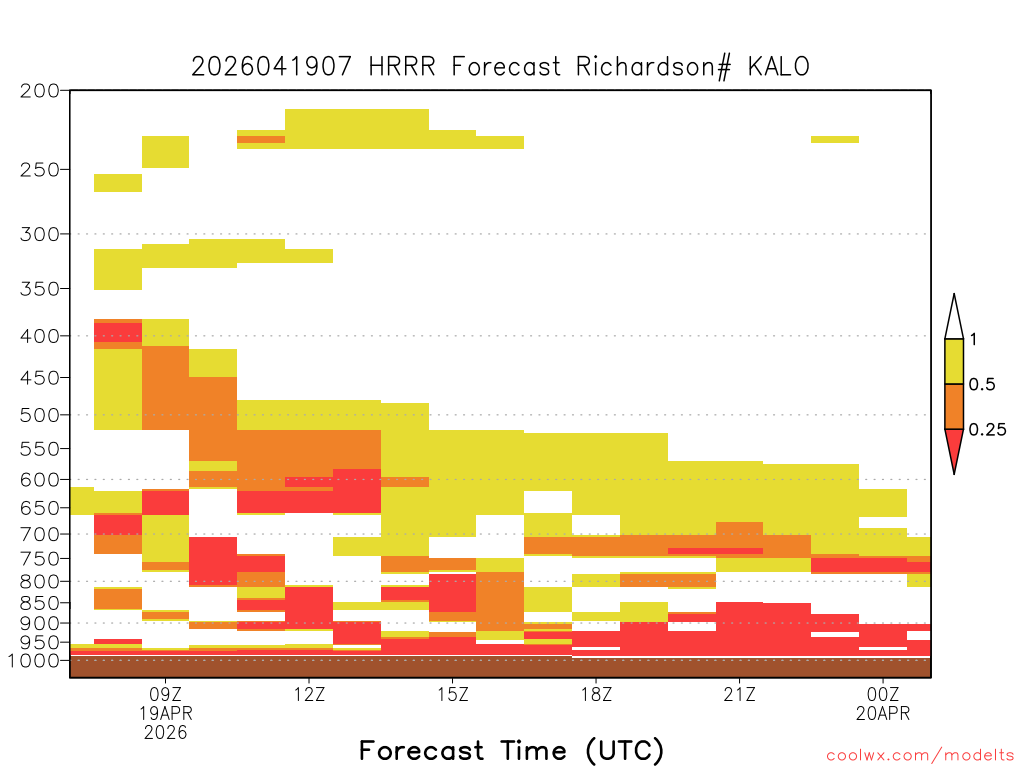 2026041907 HRRR Forecast Richardson# KALO

200
250
300
350
400
450
500
550
600
650
700
750
800
850
900
950
1000

1
0.5
0.25

09Z
19APR
2026
12Z
15Z
18Z
21Z
00Z
20APR

Forecast Time (UTC)

coolwx.com/modelts